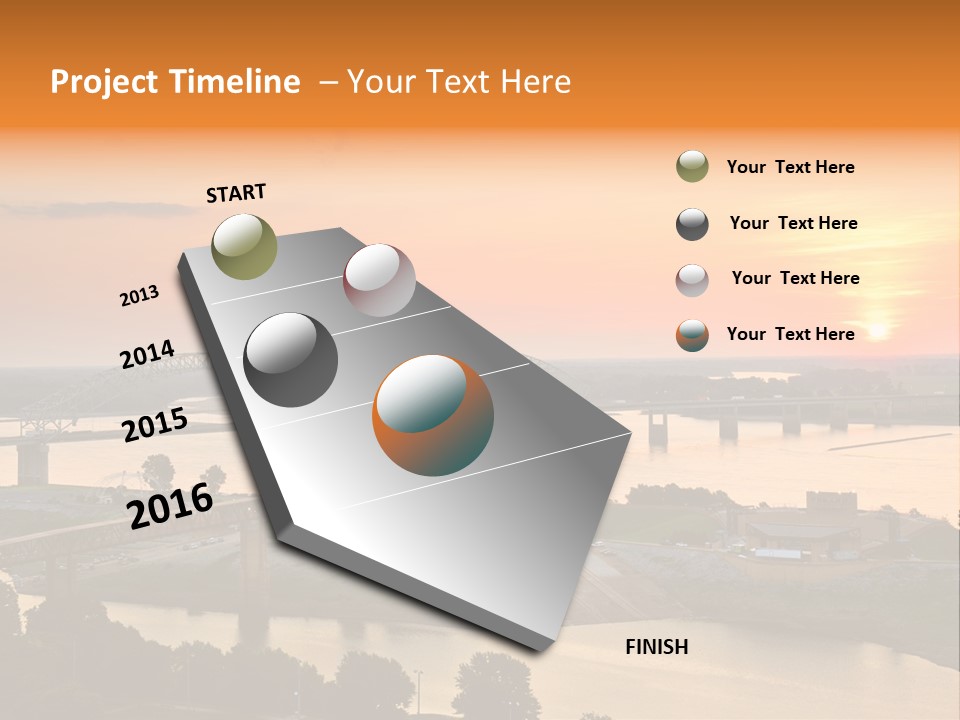 Project Timeline – Your Text Here

START

2013

2014

2015

2016

FINISH

Your Text Here

Your Text Here

Your Text Here

Your Text Here